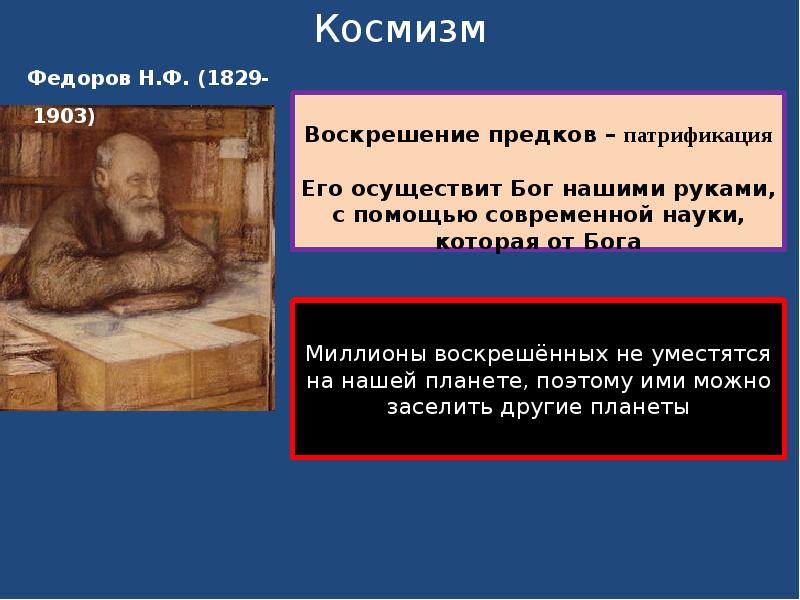 Космизм

Федоров Н.Ф. (1829-1903)

Воскрешение предков – патрификация

Его осуществит Бог нашими руками, с помощью современной науки, которая от Бога

Миллионы воскрешённых не уместятся на нашей планете, поэтому ими можно заселить другие планеты